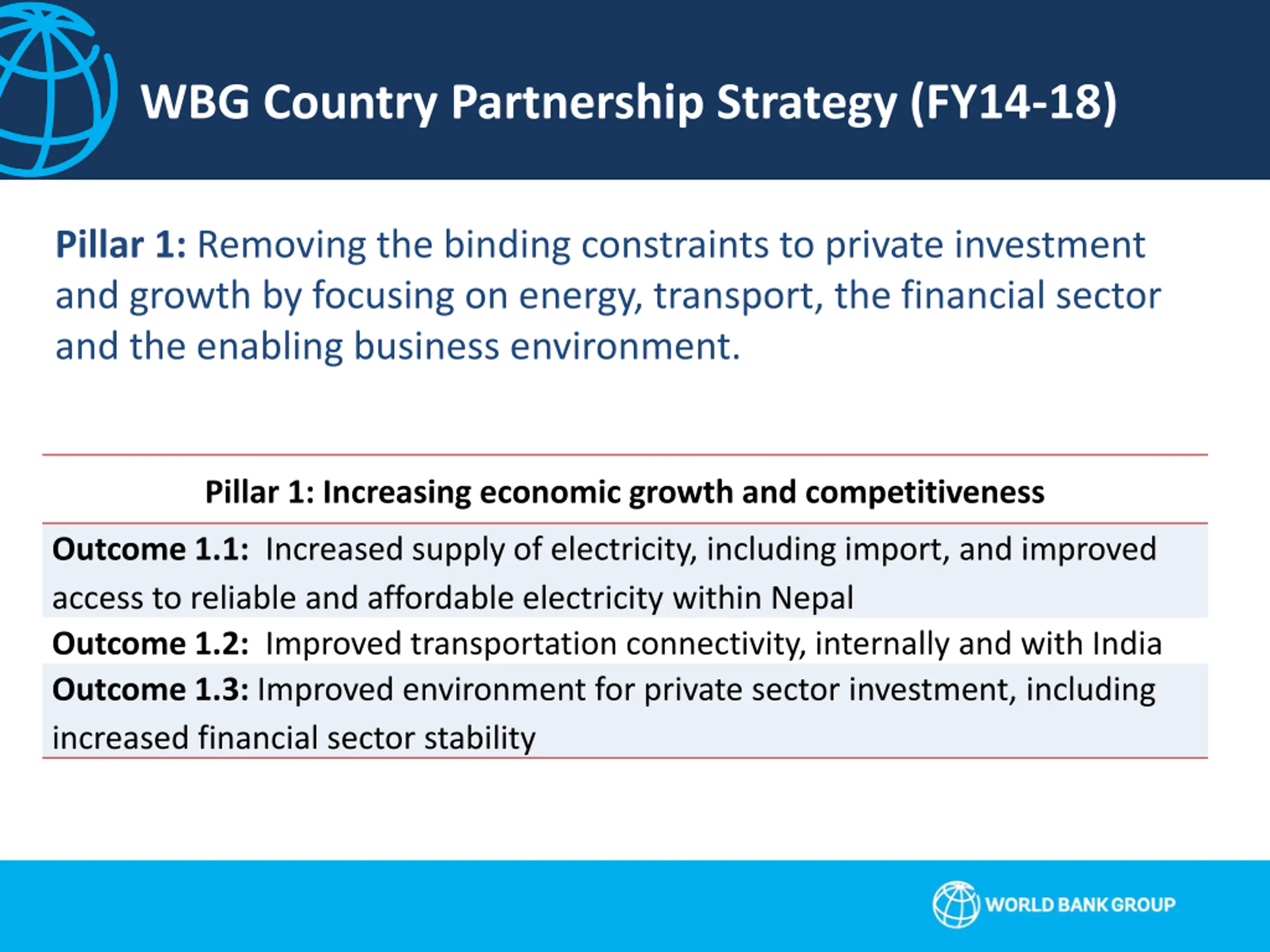 WBG Country Partnership Strategy (FY14-18)

Pillar 1: Removing the binding constraints to private investment and growth by focusing on energy, transport, the financial sector and the enabling business environment.

| Pillar 1: Increasing economic growth and competitiveness |
|---|
| Outcome 1.1: Increased supply of electricity, including import, and improved access to reliable and affordable electricity within Nepal |
| Outcome 1.2: Improved transportation connectivity, internally and with India |
| Outcome 1.3: Improved environment for private sector investment, including increased financial sector stability |

WORLD BANK GROUP